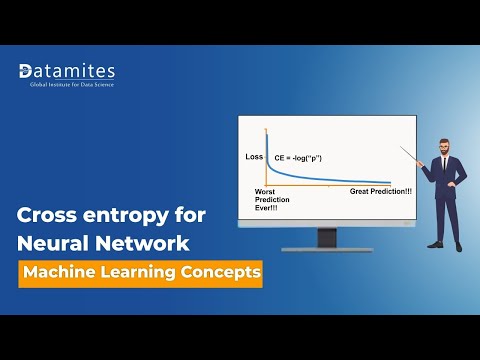 Datamites
Global Institute for Data Science

Loss
CE = -log("p")
Worst Prediction Ever!!!
Great Prediction!!!

Cross entropy for Neural Network

Machine Learning Concepts